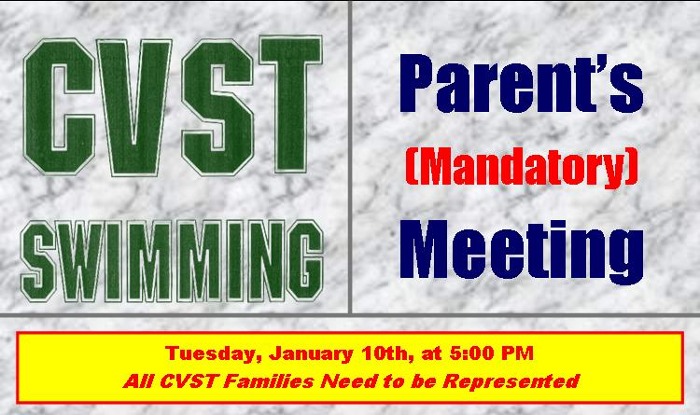 CVST
SWIMMING

Parent's
(Mandatory)
Meeting

Tuesday, January 10th, at 5:00 PM
All CVST Families Need to be Represented